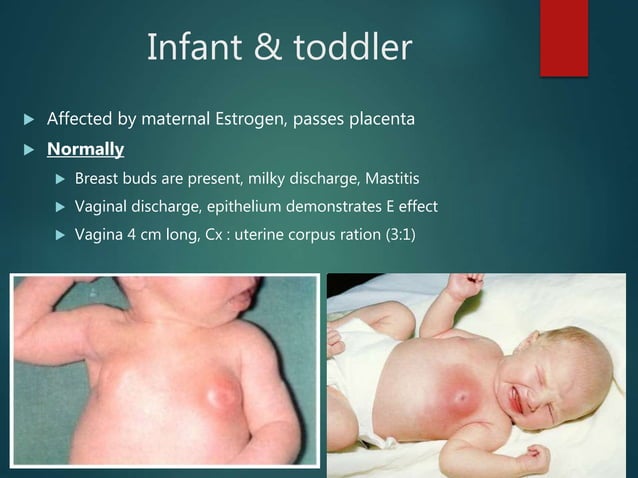 Infant & toddler

Affected by maternal Estrogen, passes placenta

Normally

Breast buds are present, milky discharge, Mastitis

Vaginal discharge, epithelium demonstrates E effect

Vagina 4 cm long, Cx : uterine corpus ration (3:1)